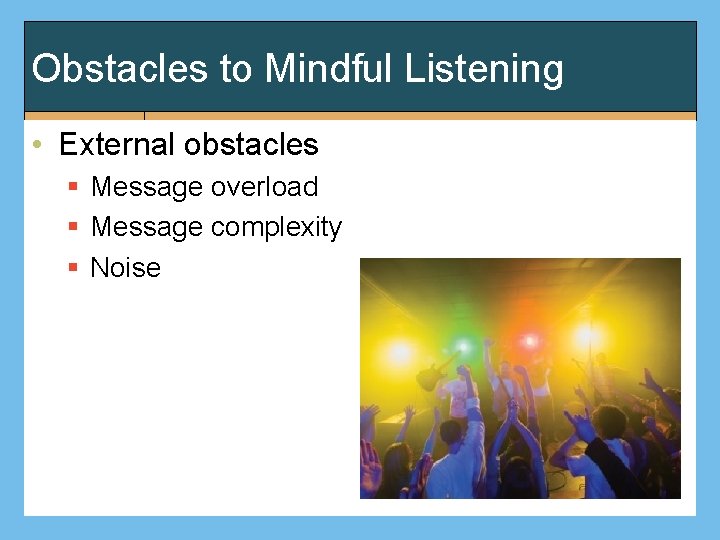 Obstacles to Mindful Listening

• External obstacles
  ▪ Message overload
  ▪ Message complexity
  ▪ Noise